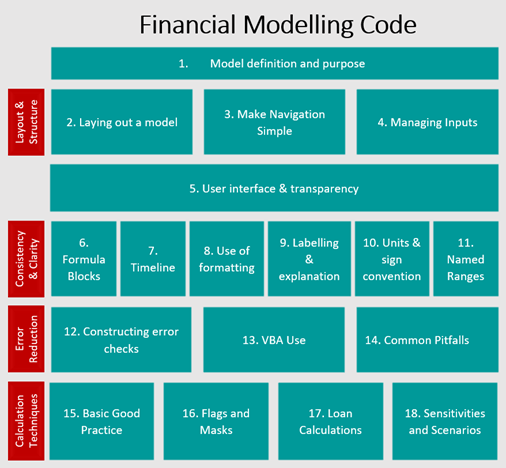 Financial Modelling Code

1. Model definition and purpose

Layout & Structure

2. Laying out a model

3. Make Navigation Simple

4. Managing Inputs

5. User interface & transparency

Consistency & Clarity

6. Formula Blocks

7. Timeline

8. Use of formatting

9. Labelling & explanation

10. Units & sign convention

11. Named Ranges

Error Reduction

12. Constructing error checks

13. VBA Use

14. Common Pitfalls

Calculation Techniques

15. Basic Good Practice

16. Flags and Masks

17. Loan Calculations

18. Sensitivities and Scenarios